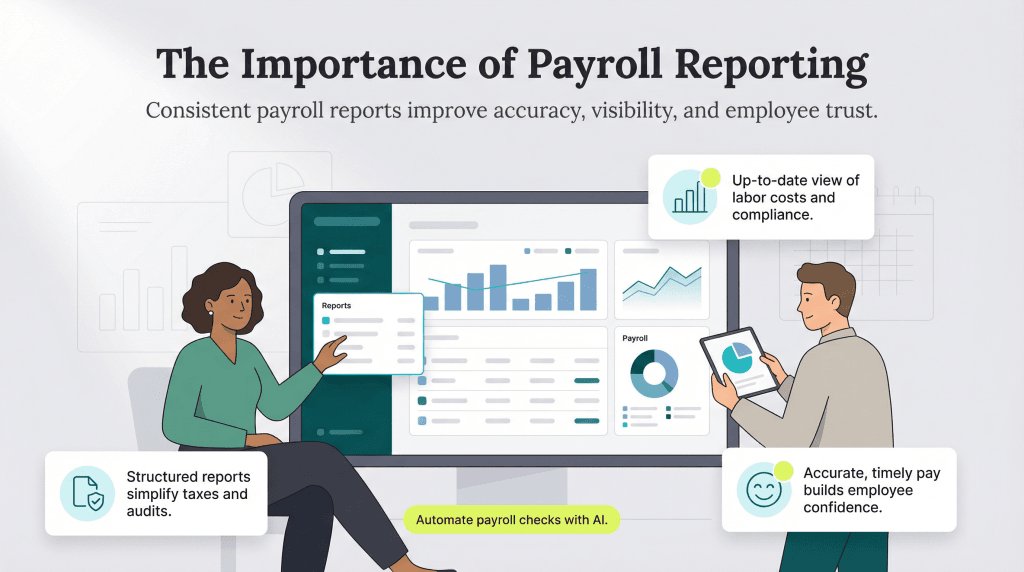 The Importance of Payroll Reporting

Consistent payroll reports improve accuracy, visibility, and employee trust.

Up-to-date view of labor costs and compliance.

Reports

Payroll

Structured reports simplify taxes and audits.

Automate payroll checks with AI.

Accurate, timely pay builds employee confidence.